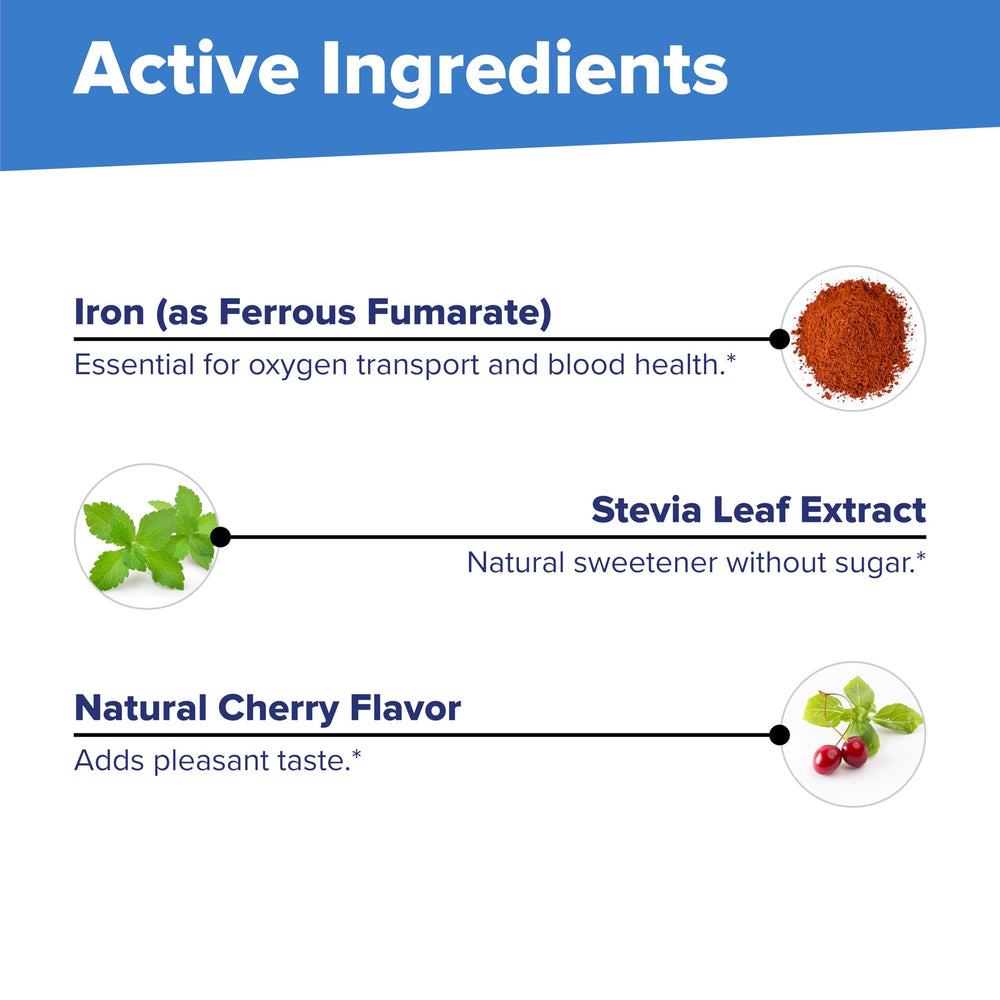 Active Ingredients

Iron (as Ferrous Fumarate)
Essential for oxygen transport and blood health.*

Stevia Leaf Extract
Natural sweetener without sugar.*

Natural Cherry Flavor
Adds pleasant taste.*